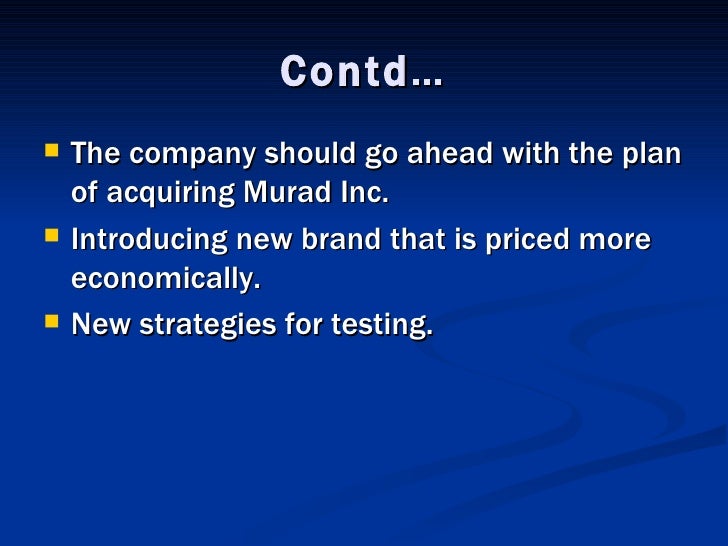 Contd…

- The company should go ahead with the plan of acquiring Murad Inc.
- Introducing new brand that is priced more economically.
- New strategies for testing.